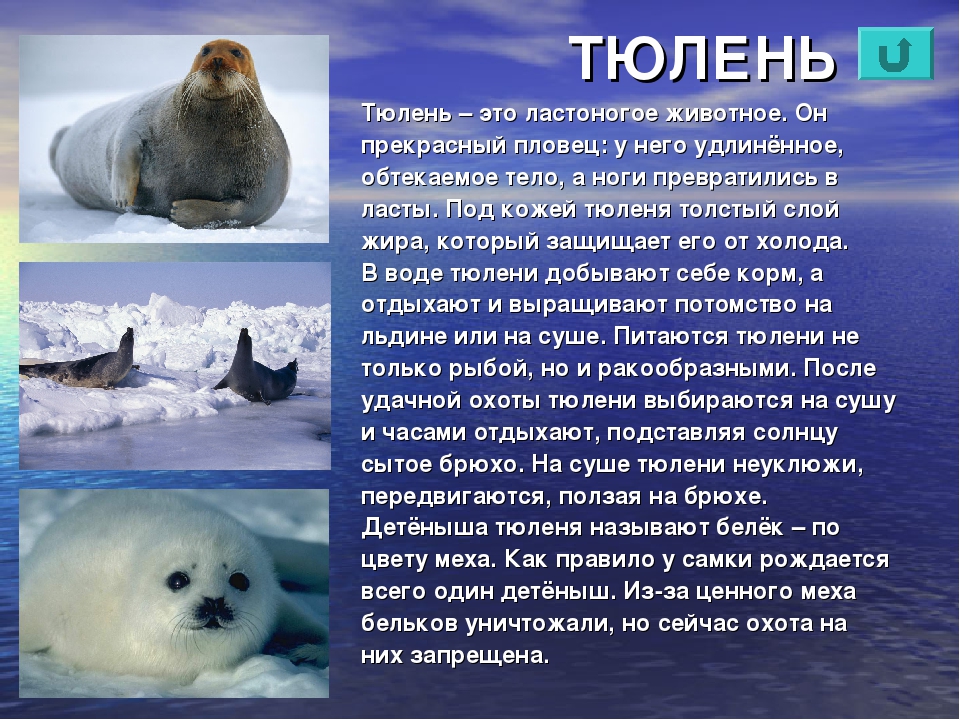 ТЮЛЕНЬ

Тюлень – это ластоногое животное. Он прекрасный пловец: у него удлинённое, обтекаемое тело, а ноги превратились в ласты. Под кожей тюленя толстый слой жира, который защищает его от холода.
В воде тюлени добывают себе корм, а отдыхают и выращивают потомство на льдине или на суше. Питаются тюлени не только рыбой, но и ракообразными. После удачной охоты тюлени выбираются на сушу и часами отдыхают, подставляя солнцу сытое брюхо. На суше тюлени неуклюжи, передвигаются, ползая на брюхе.
Детёныша тюленя называют белёк – по цвету меха. Как правило у самки рождается всего один детёныш. Из-за ценного меха бельков уничтожали, но сейчас охота на них запрещена.